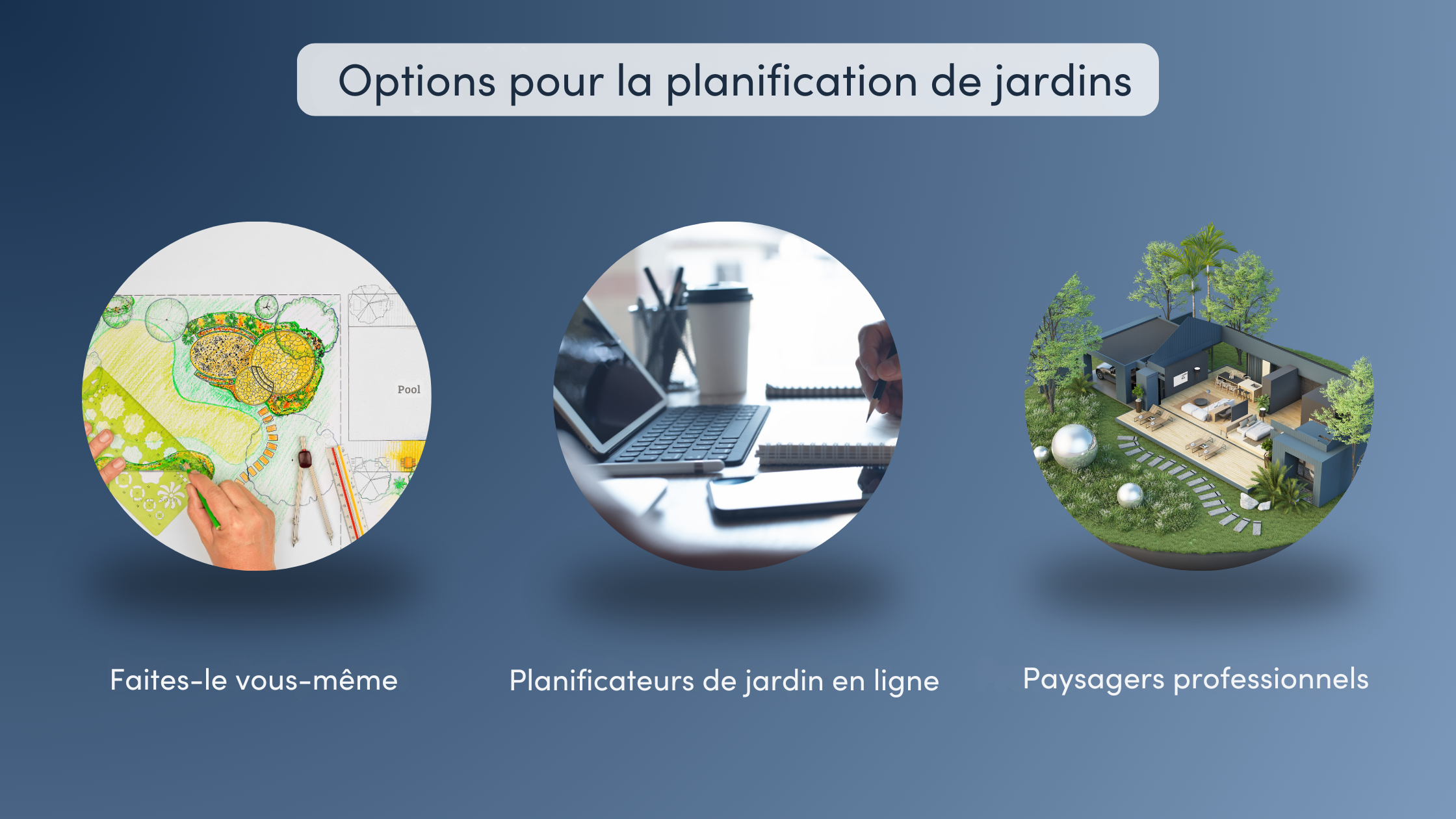 Options pour la planification de jardins

Pool

Faites-le vous-même

Planificateurs de jardin en ligne

Paysagers professionnels